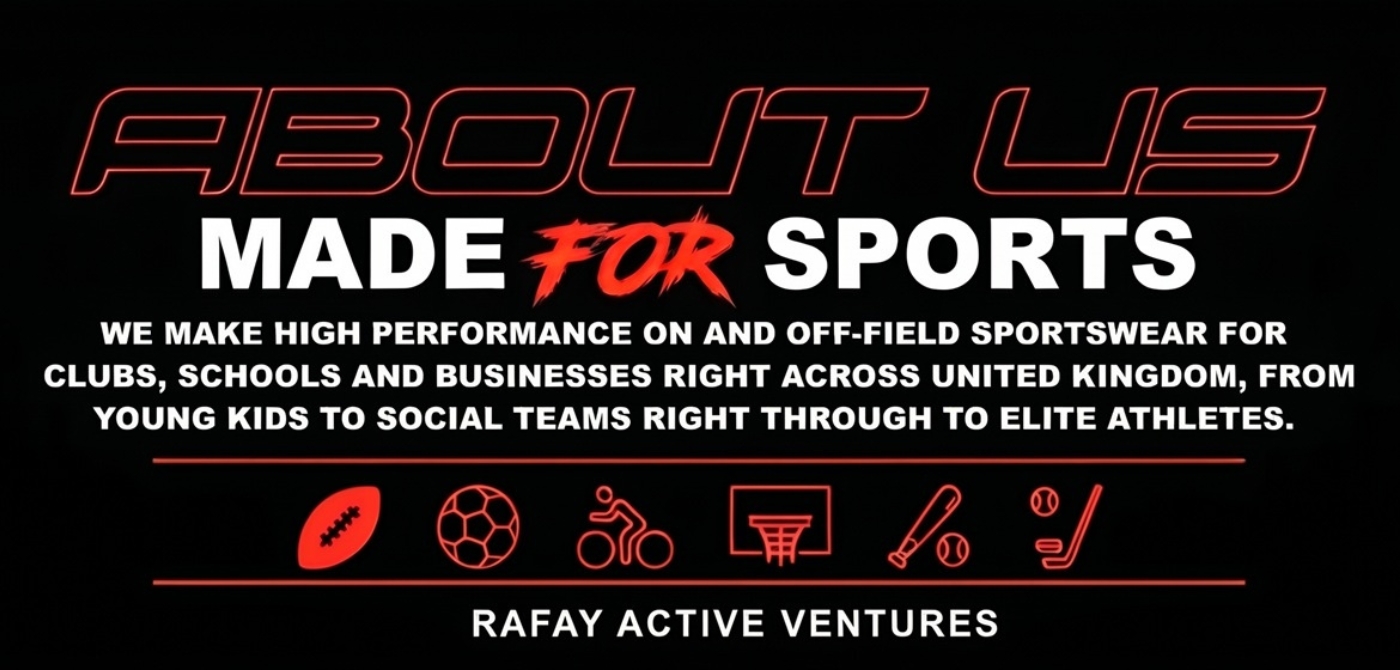 ABOUT US

MADE FOR SPORTS

WE MAKE HIGH PERFORMANCE ON AND OFF-FIELD SPORTSWEAR FOR CLUBS, SCHOOLS AND BUSINESSES RIGHT ACROSS UNITED KINGDOM, FROM YOUNG KIDS TO SOCIAL TEAMS RIGHT THROUGH TO ELITE ATHLETES.

RAFAY ACTIVE VENTURES